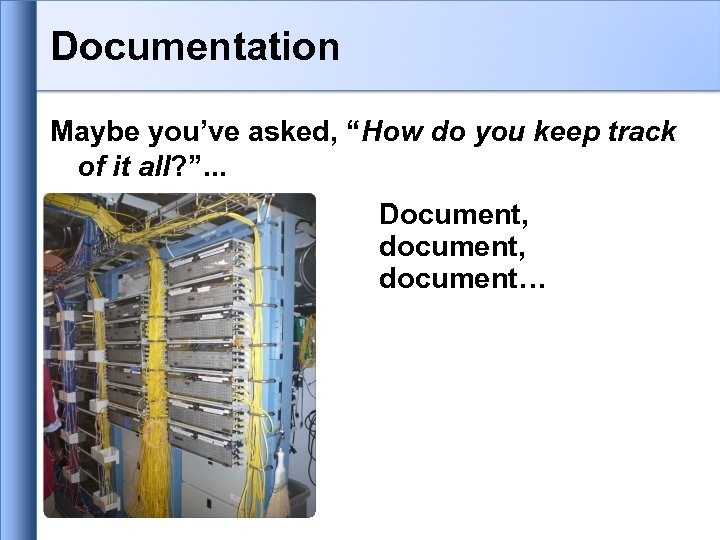 Documentation

Maybe you've asked, "How do you keep track of it all?"...

Document, document, document…